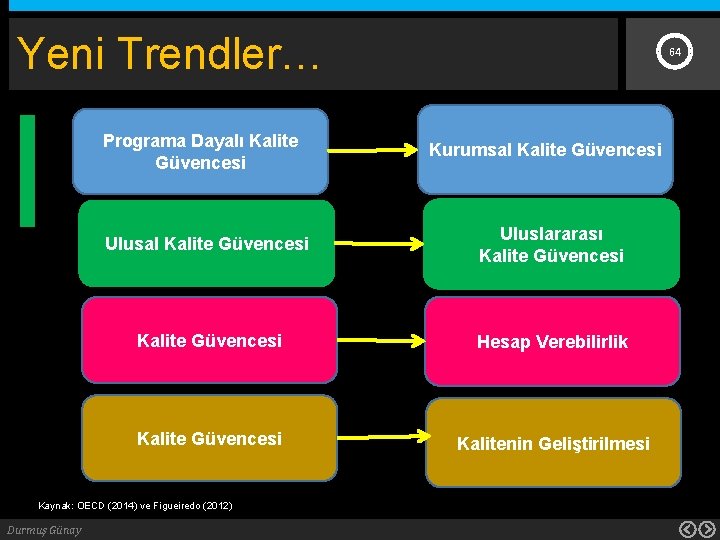 Yeni Trendler…

64

Programa Dayalı Kalite Güvencesi

Kurumsal Kalite Güvencesi

Ulusal Kalite Güvencesi

Uluslararası Kalite Güvencesi

Kalite Güvencesi

Hesap Verebilirlik

Kalite Güvencesi

Kalitenin Geliştirilmesi

Kaynak: OECD (2014) ve Figueiredo (2012)

Durmuş Günay